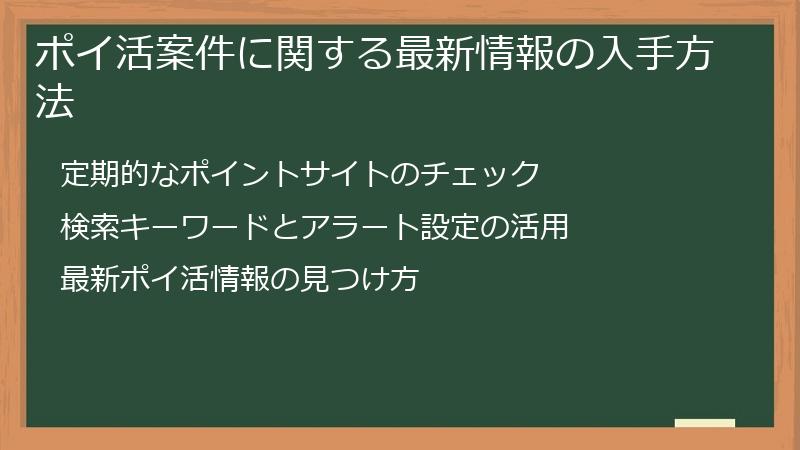 ポイ活案件に関する最新情報の入手方法

定期的なポイントサイトのチェック

検索キーワードとアラート設定の活用

最新ポイ活情報の見つけ方